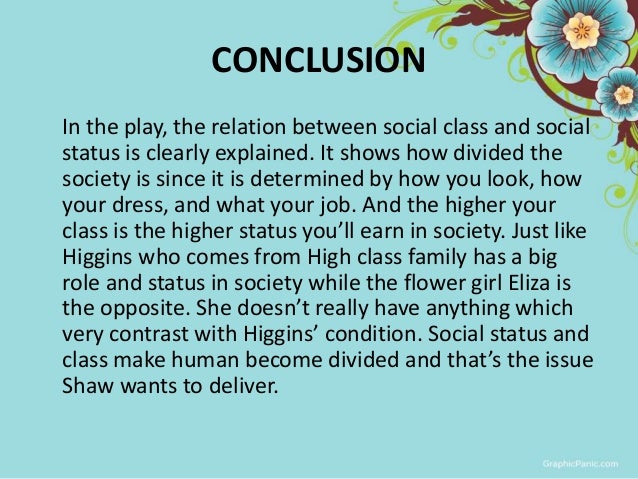 CONCLUSION

In the play, the relation between social class and social status is clearly explained. It shows how divided the society is since it is determined by how you look, how your dress, and what your job. And the higher your class is the higher status you'll earn in society. Just like Higgins who comes from High class family has a big role and status in society while the flower girl Eliza is the opposite. She doesn't really have anything which very contrast with Higgins' condition. Social status and class make human become divided and that's the issue Shaw wants to deliver.

GraphicPanic.com